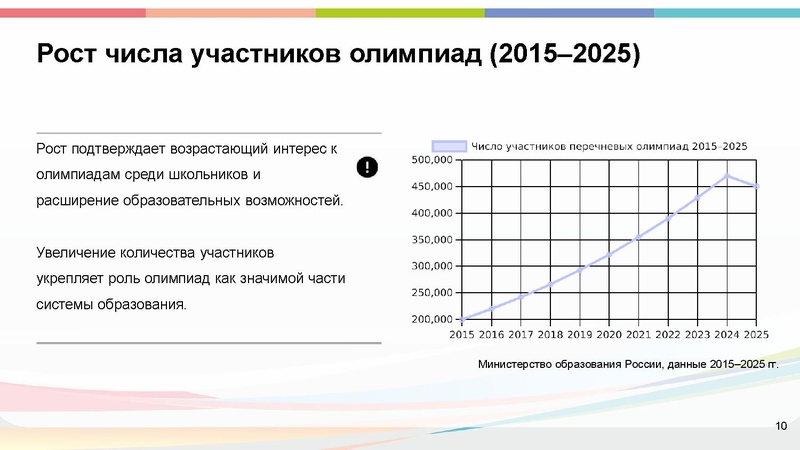 Рост числа участников олимпиад (2015–2025)

Рост подтверждает возрастающий интерес к олимпиадам среди школьников и расширение образовательных возможностей.

Увеличение количества участников укрепляет роль олимпиад как значимой части системы образования.

!

Число участников перечневых олимпиад 2015-2025

500,000
450,000
400,000
350,000
300,000
250,000
200,000

2015 2016 2017 2018 2019 2020 2021 2022 2023 2024 2025

Министерство образования России, данные 2015–2025 гг.

10